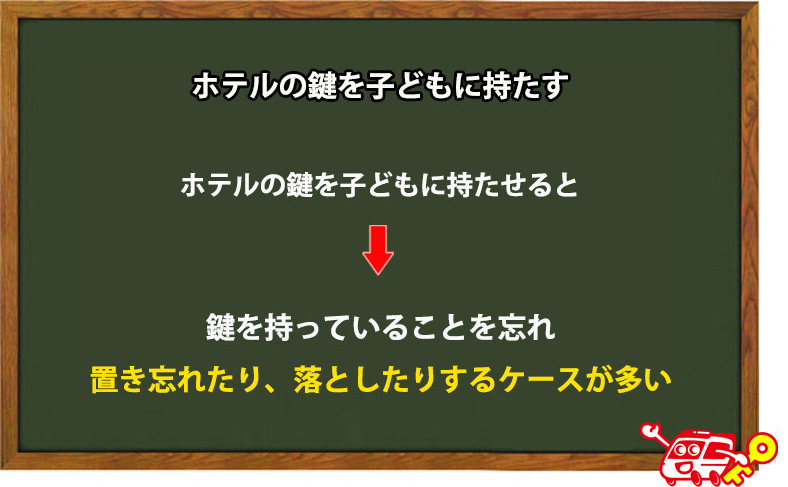 ホテルの鍵を子どもに持たす

ホテルの鍵を子どもに持たせると

鍵を持っていることを忘れ

置き忘れたり、落としたりするケースが多い